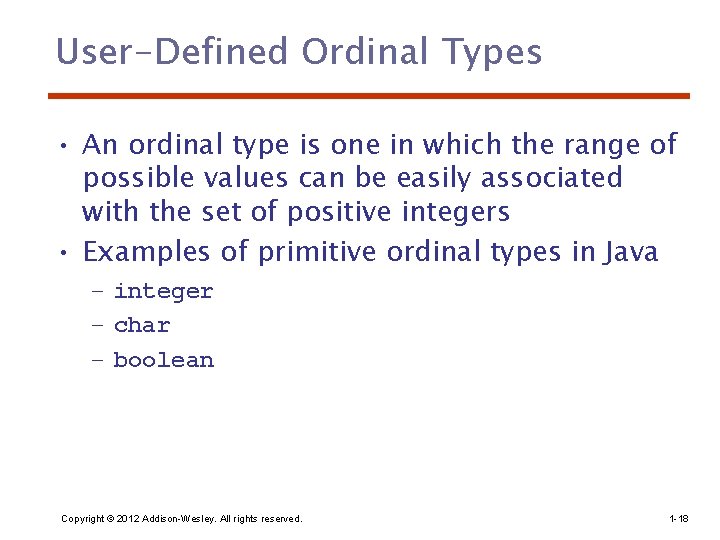 User-Defined Ordinal Types

• An ordinal type is one in which the range of possible values can be easily associated with the set of positive integers
• Examples of primitive ordinal types in Java
– integer
– char
– boolean

Copyright © 2012 Addison-Wesley. All rights reserved.

1-18